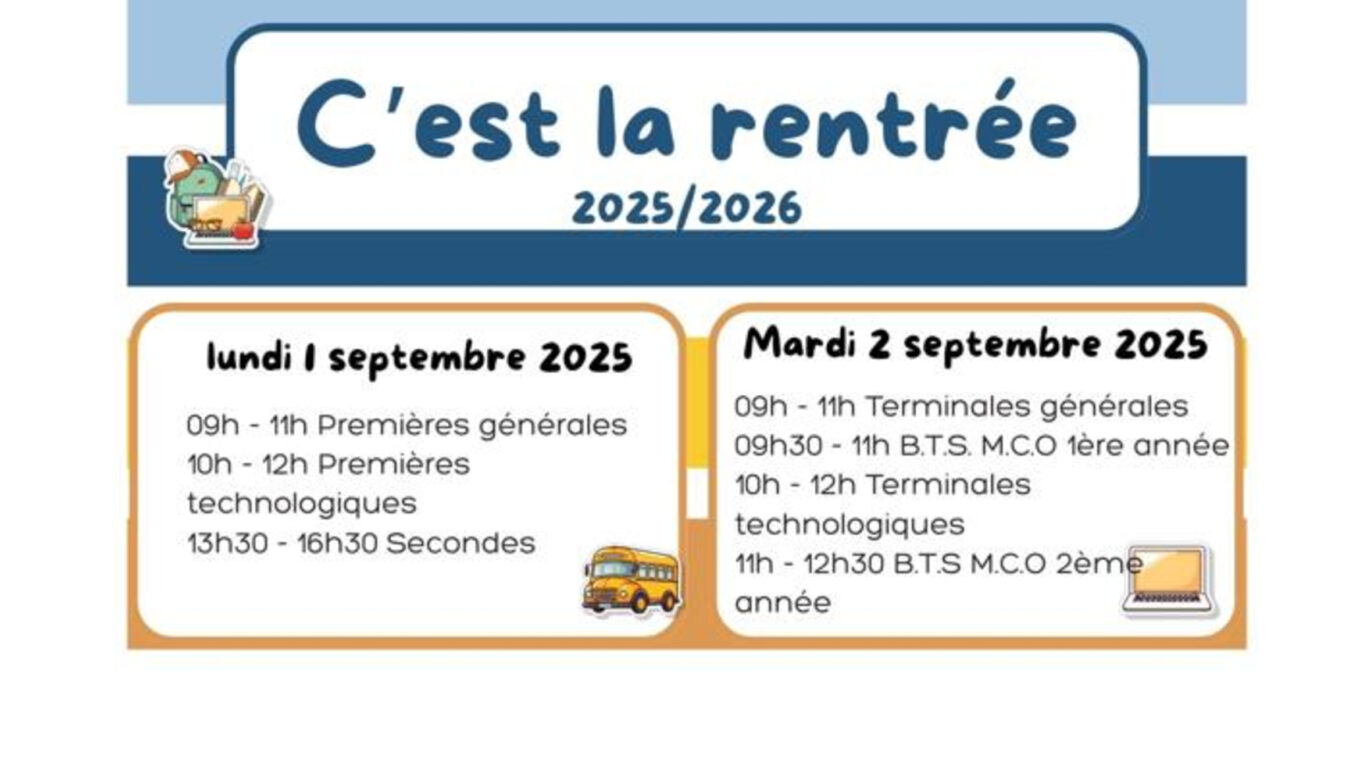 C'est la rentrée
2025/2026

lundi 1 septembre 2025

09h - 11h Premières générales
10h - 12h Premières technologiques
13h30 - 16h30 Secondes

Mardi 2 septembre 2025

09h - 11h Terminales générales
09h30 - 11h B.T.S. M.C.O 1ère année
10h - 12h Terminales technologiques
11h - 12h30 B.T.S M.C.O 2ème année